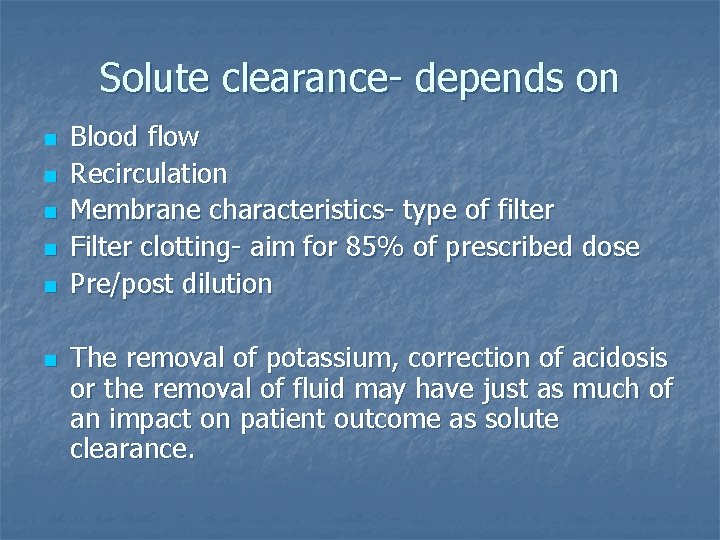 Solute clearance- depends on

- Blood flow
- Recirculation
- Membrane characteristics- type of filter
- Filter clotting- aim for 85% of prescribed dose
- Pre/post dilution

- The removal of potassium, correction of acidosis or the removal of fluid may have just as much of an impact on patient outcome as solute clearance.